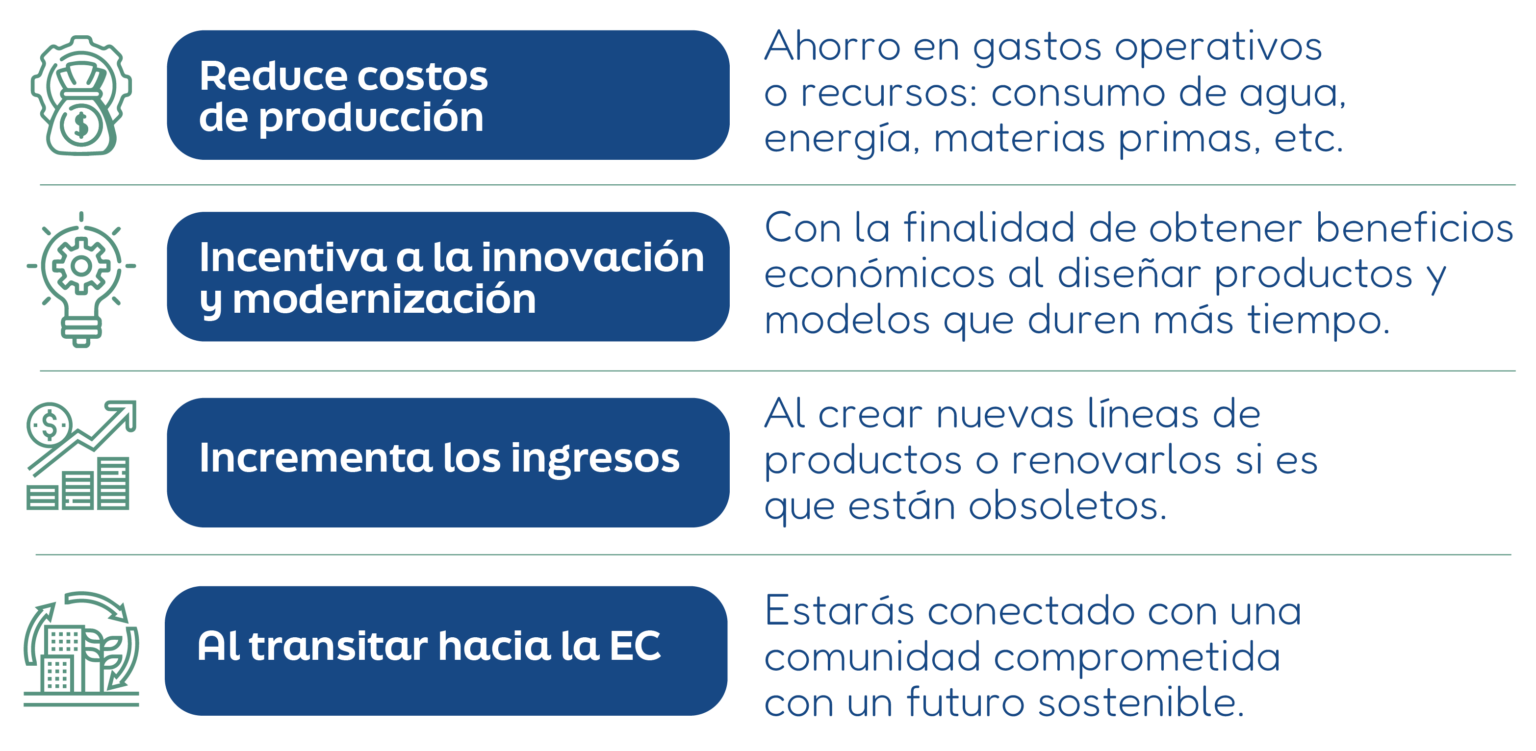 Reduce costos de producción

Ahorro en gastos operativos o recursos: consumo de agua, energía, materias primas, etc.

Incentiva a la innovación y modernización

Con la finalidad de obtener beneficios económicos al diseñar productos y modelos que duren más tiempo.

Incrementa los ingresos

Al crear nuevas líneas de productos o renovarlos si es que están obsoletos.

Al transitar hacia la EC

Estarás conectado con una comunidad comprometida con un futuro sostenible.